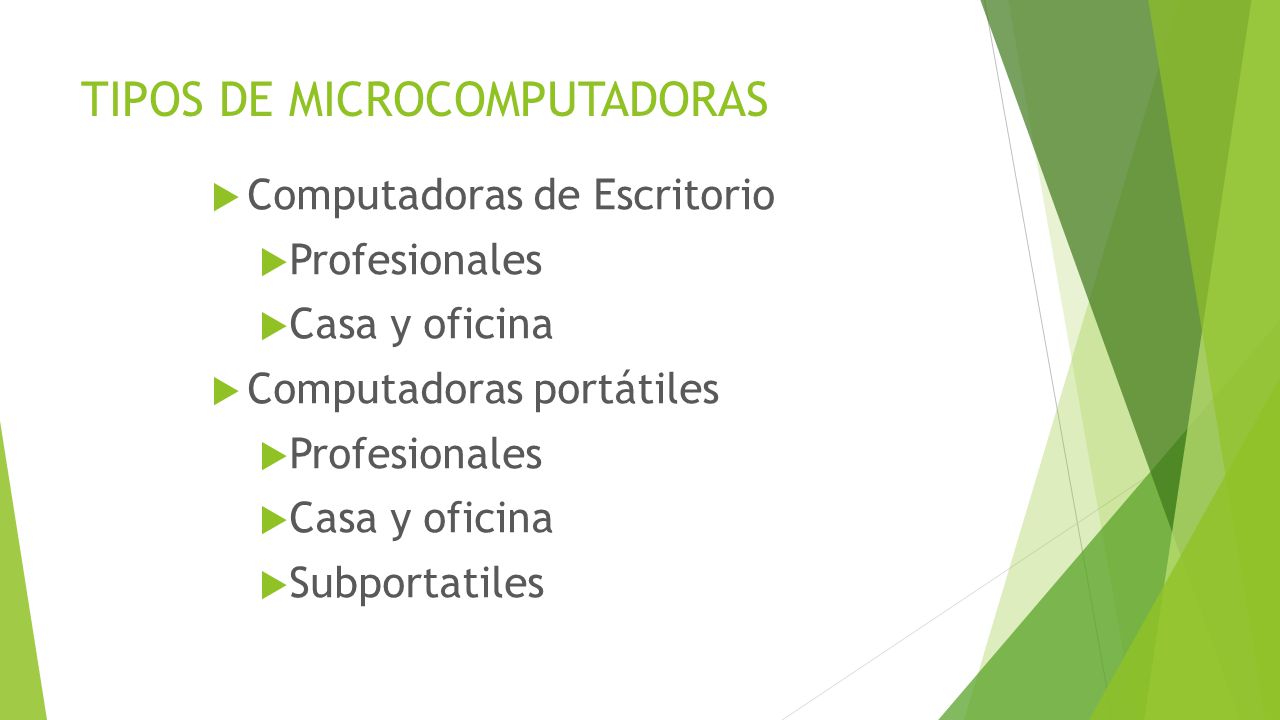 TIPOS DE MICROCOMPUTADORAS

Computadoras de Escritorio
Profesionales
Casa y oficina
Computadoras portátiles
Profesionales
Casa y oficina
Subportatiles